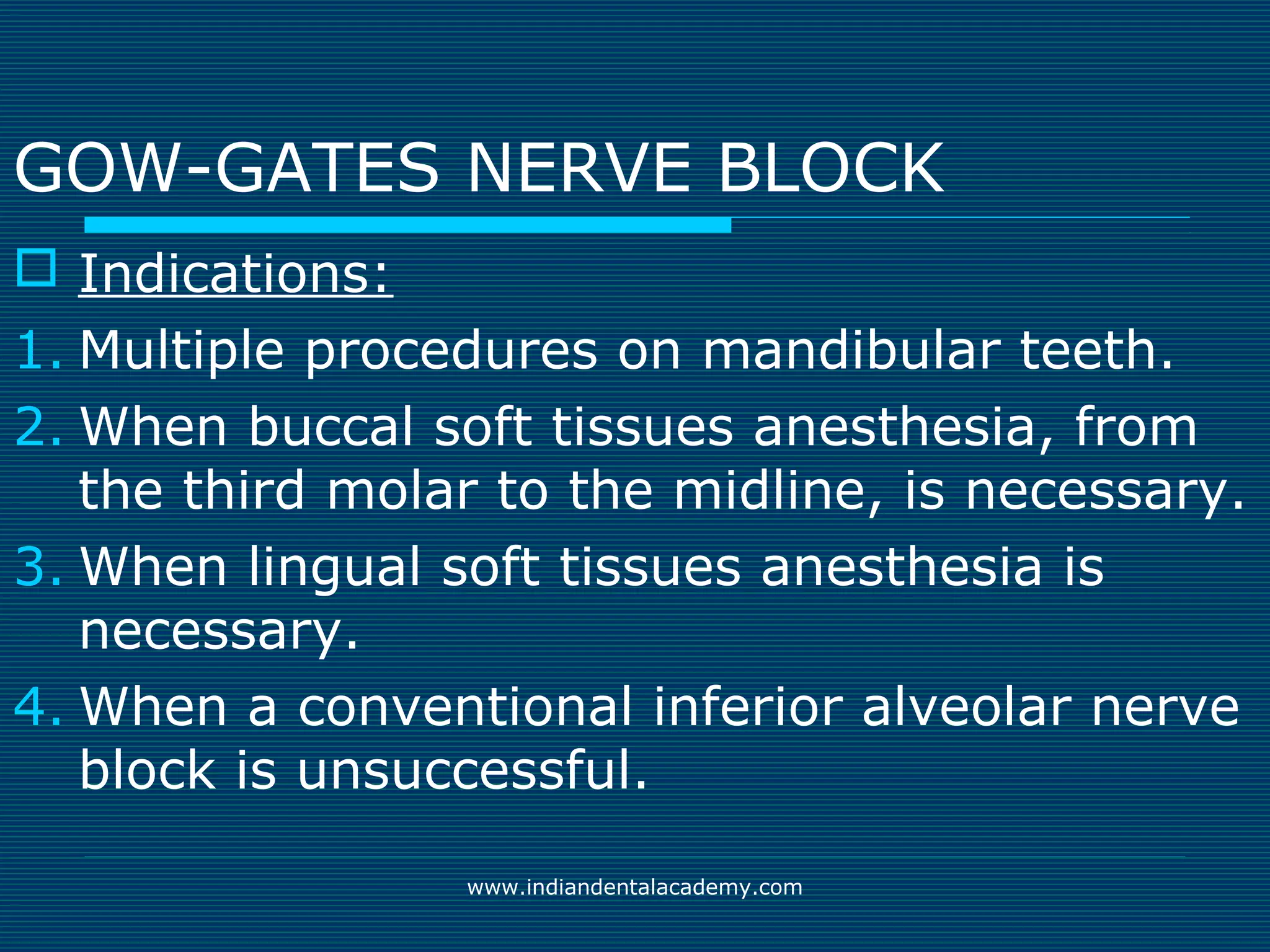 GOW-GATES NERVE BLOCK

Indications:

1. Multiple procedures on mandibular teeth.
2. When buccal soft tissues anesthesia, from the third molar to the midline, is necessary.
3. When lingual soft tissues anesthesia is necessary.
4. When a conventional inferior alveolar nerve block is unsuccessful.

www.indiandentalacademy.com